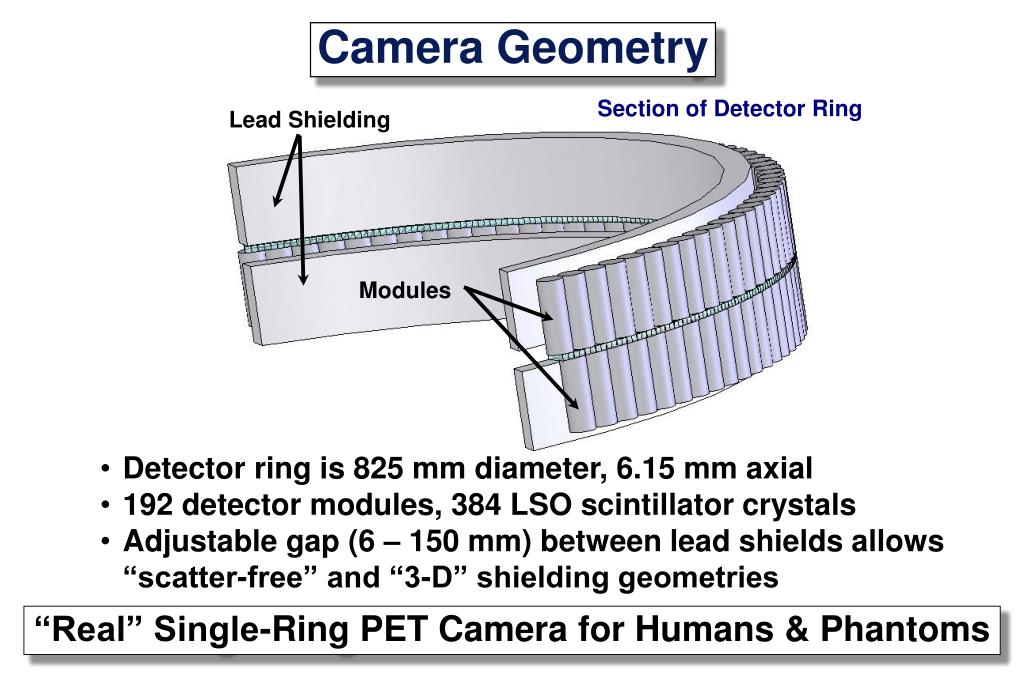 Camera Geometry

Lead Shielding

Section of Detector Ring

Modules

• Detector ring is 825 mm diameter, 6.15 mm axial
• 192 detector modules, 384 LSO scintillator crystals
• Adjustable gap (6 – 150 mm) between lead shields allows “scatter-free” and “3-D” shielding geometries

“Real” Single-Ring PET Camera for Humans & Phantoms